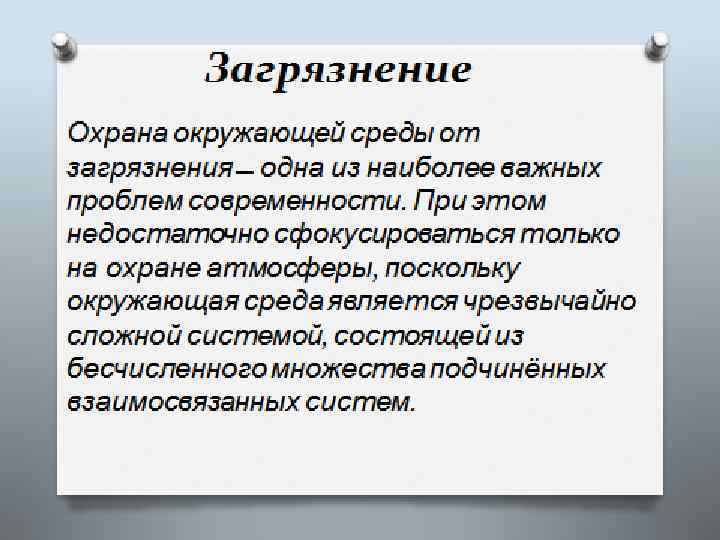 Загрязнение

Охрана окружающей среды от загрязнения – одна из наиболее важных проблем современности. При этом недостаточно сфокусироваться только на охране атмосферы, поскольку окружающая среда является чрезвычайно сложной системой, состоящей из бесчисленного множества подчинённых взаимосвязанных систем.